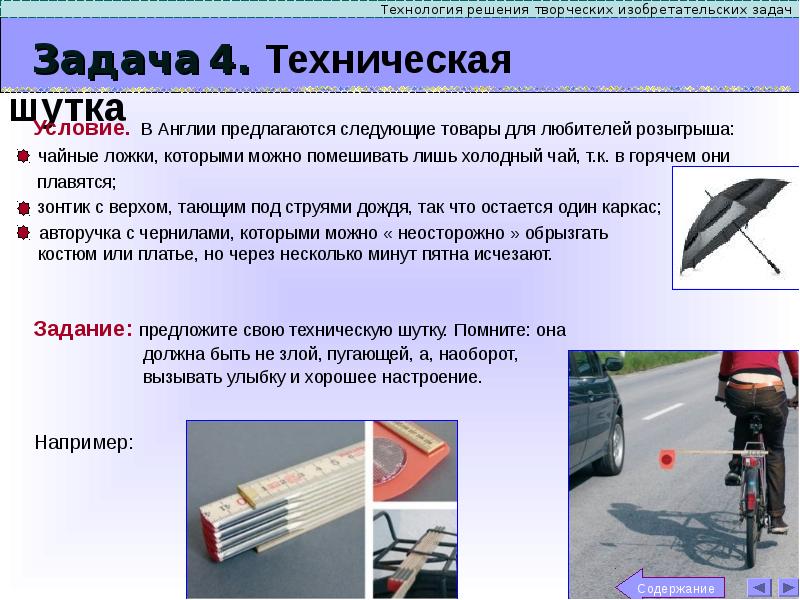 Технология решения творческих изобретательских задач

Задача 4. Техническая шутка

Условие. В Англии предлагаются следующие товары для любителей розыгрыша:

чайные ложки, которыми можно помешивать лишь холодный чай, т.к. в горячем они плавятся;

зонтик с верхом, тающим под струями дождя, так что остается один каркас;

авторучка с чернилами, которыми можно « неосторожно » обрызгать костюм или платье, но через несколько минут пятна исчезают.

Задание: предложите свою техническую шутку. Помните: она должна быть не злой, пугающей, а, наоборот, вызывать улыбку и хорошее настроение.

Например:

Содержание